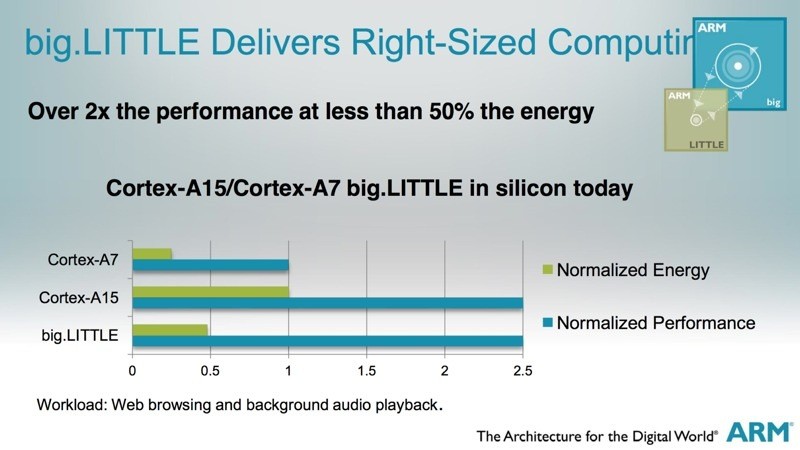 big.LITTLE Delivers Right-Sized Computin

ARM
big
ARM
LITTLE

Over 2x the performance at less than 50% the energy

Cortex-A15/Cortex-A7 big.LITTLE in silicon today

Cortex-A7
Cortex-A15
big.LITTLE

0
0.5
1
1.5
2
2.5

Normalized Energy
Normalized Performance

Workload: Web browsing and background audio playback.

The Architecture for the Digital World® ARM